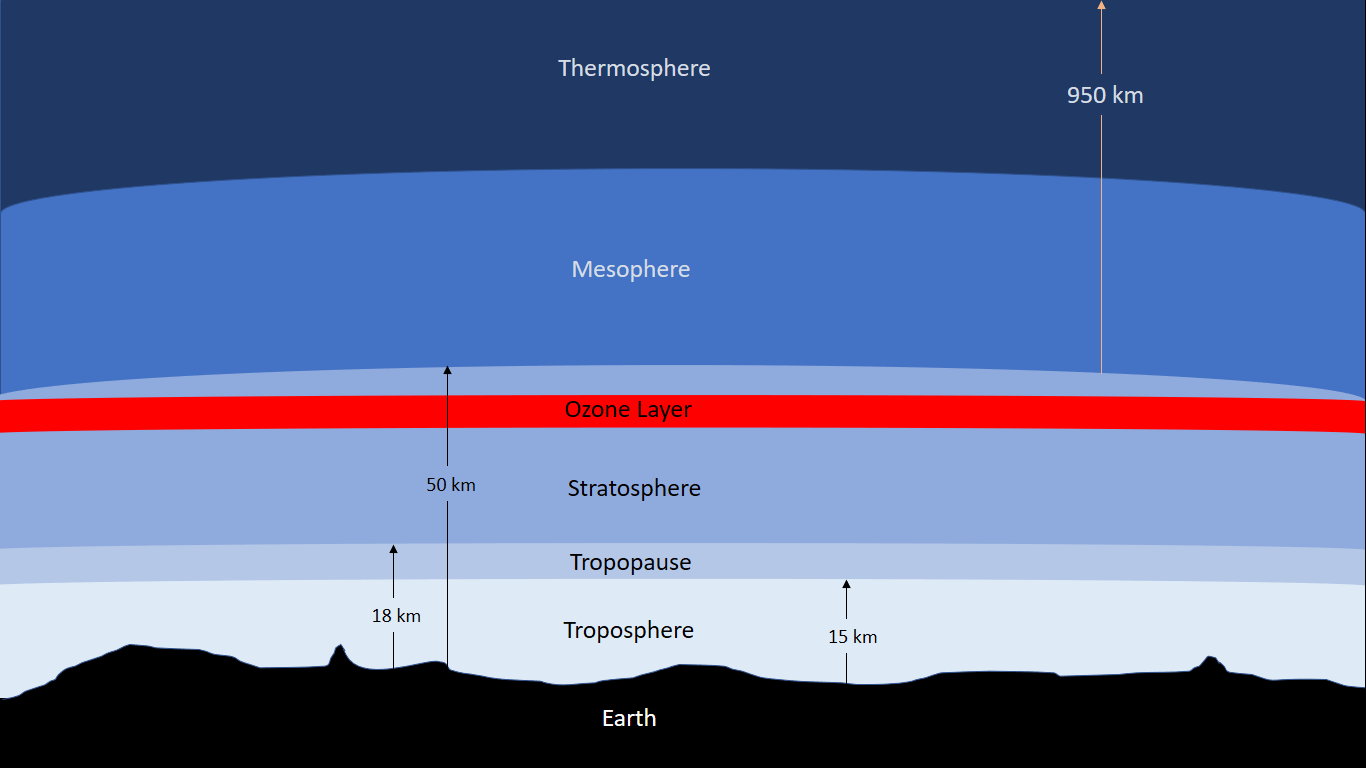 Thermosphere

950 km

Mesophere

Ozone Layer

50 km

Stratosphere

Tropopause

18 km

Troposphere

15 km

Earth